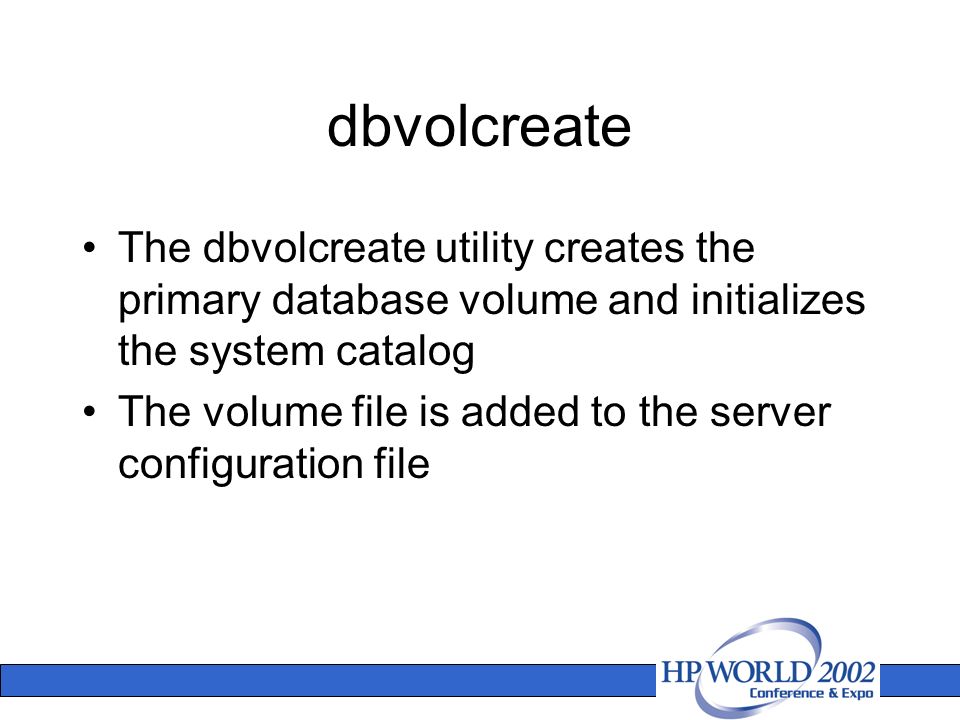 dbvolcreate

• The dbvolcreate utility creates the primary database volume and initializes the system catalog
• The volume file is added to the server configuration file

HP WORLD 2002
Conference & Expo